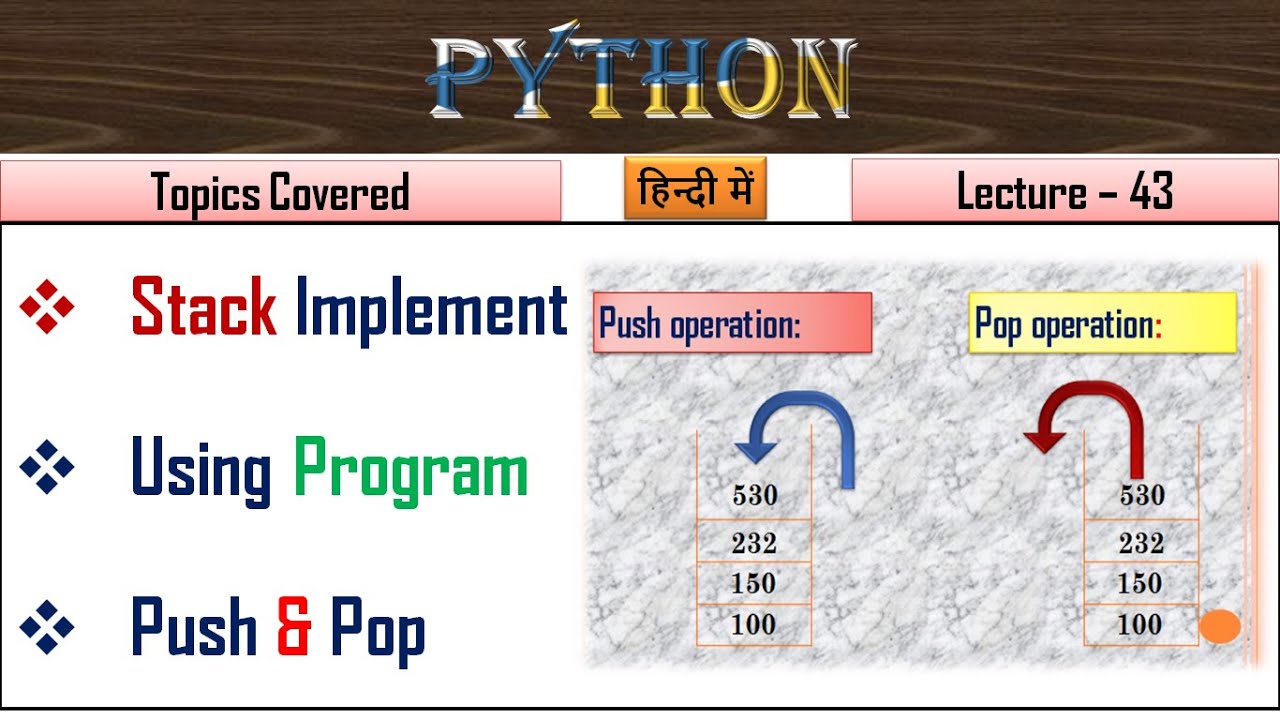 PYTHON

Topics Covered

हिन्दी में

Lecture – 43

❖ Stack Implement

❖ Using Program

❖ Push & Pop

Push operation:

530
232
150
100

Pop operation:

530
232
150
100